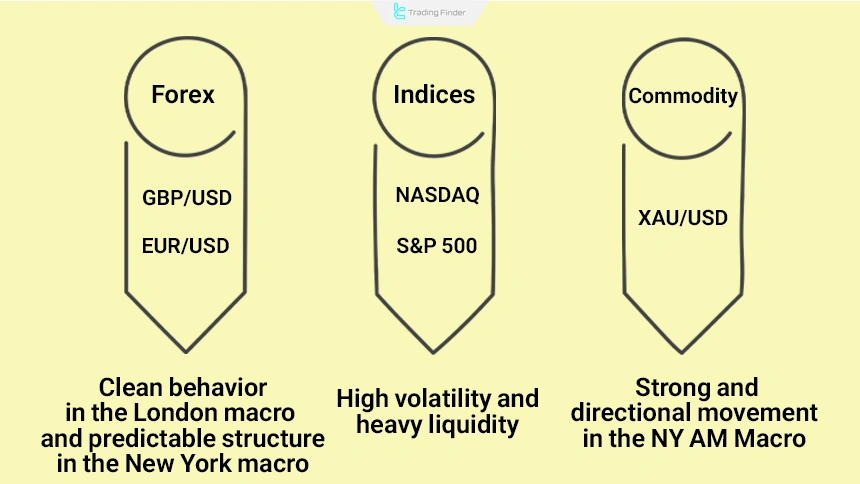 Trading Finder

Forex

GBP/USD

EUR/USD

Clean behavior in the London macro and predictable structure in the New York macro

Indices

NASDAQ

S&P 500

High volatility and heavy liquidity

Commodity

XAU/USD

Strong and directional movement in the NY AM Macro